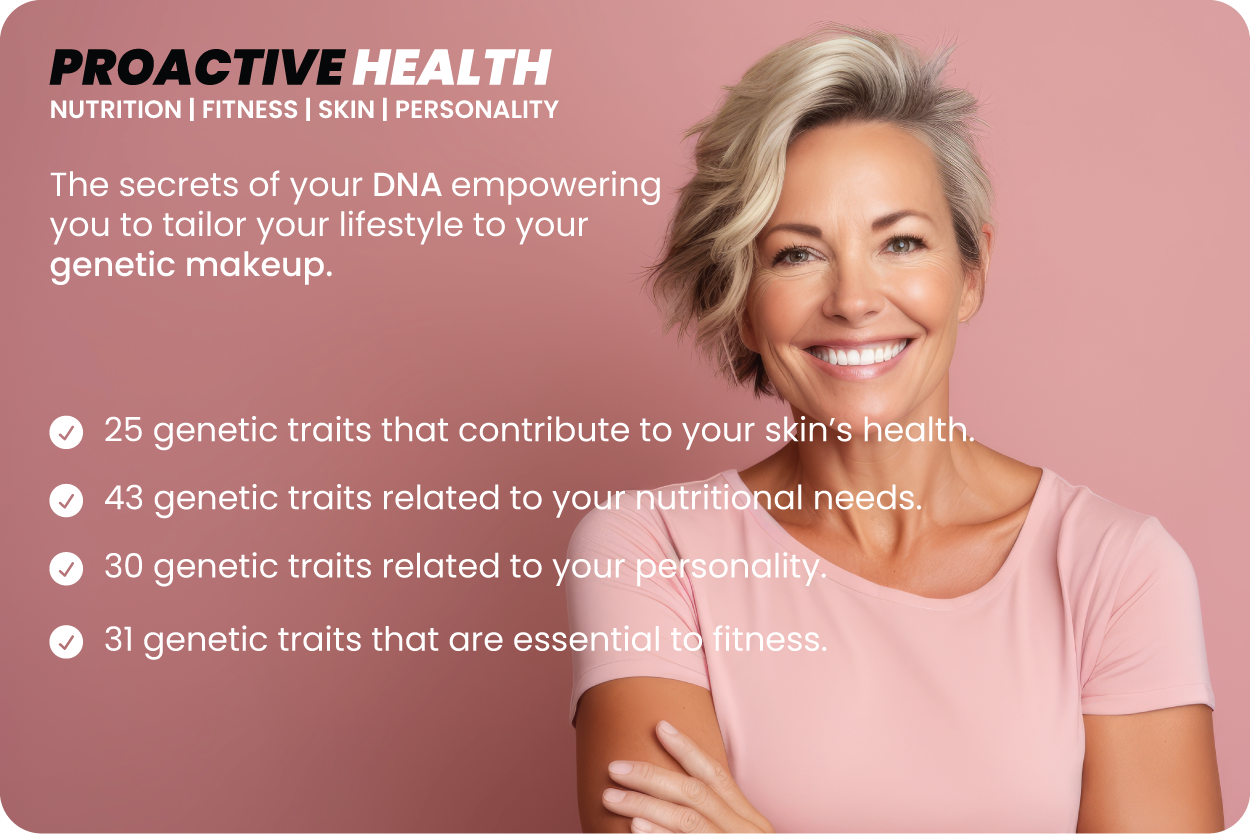 PROACTIVE HEALTH
NUTRITION | FITNESS | SKIN | PERSONALITY

The secrets of your DNA empowering you to tailor your lifestyle to your genetic makeup.

25 genetic traits that contribute to your skin's health.

43 genetic traits related to your nutritional needs.

30 genetic traits related to your personality.

31 genetic traits that are essential to fitness.